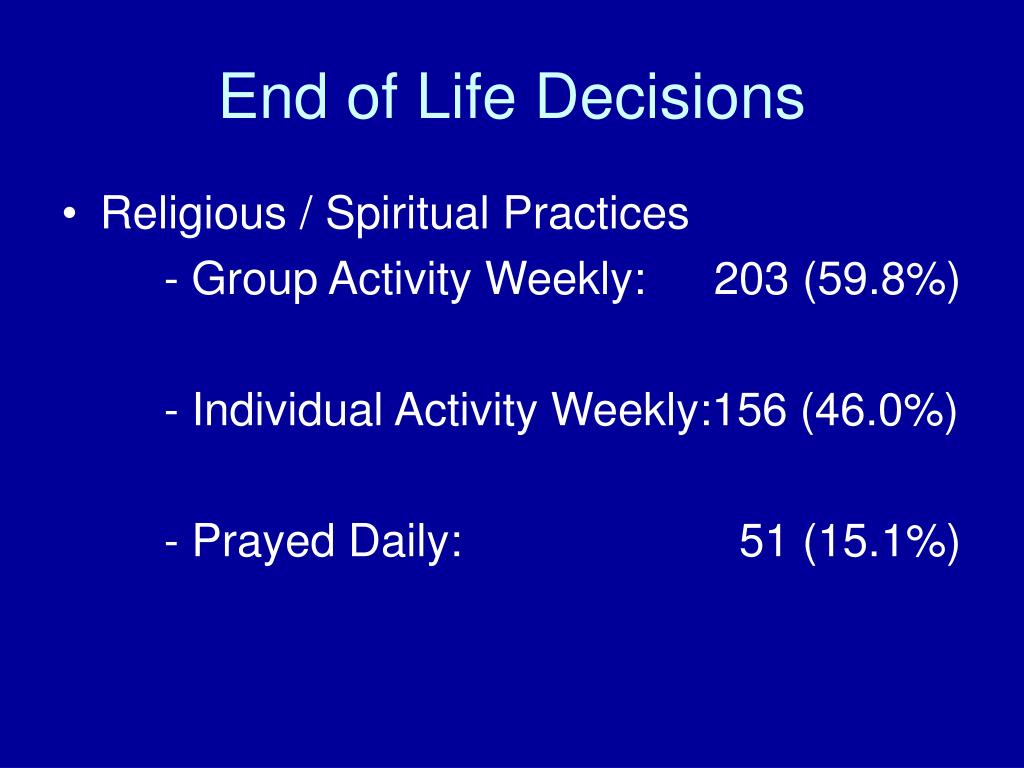 End of Life Decisions

• Religious / Spiritual Practices
- Group Activity Weekly: 203 (59.8%)

- Individual Activity Weekly:156 (46.0%)

- Prayed Daily: 51 (15.1%)